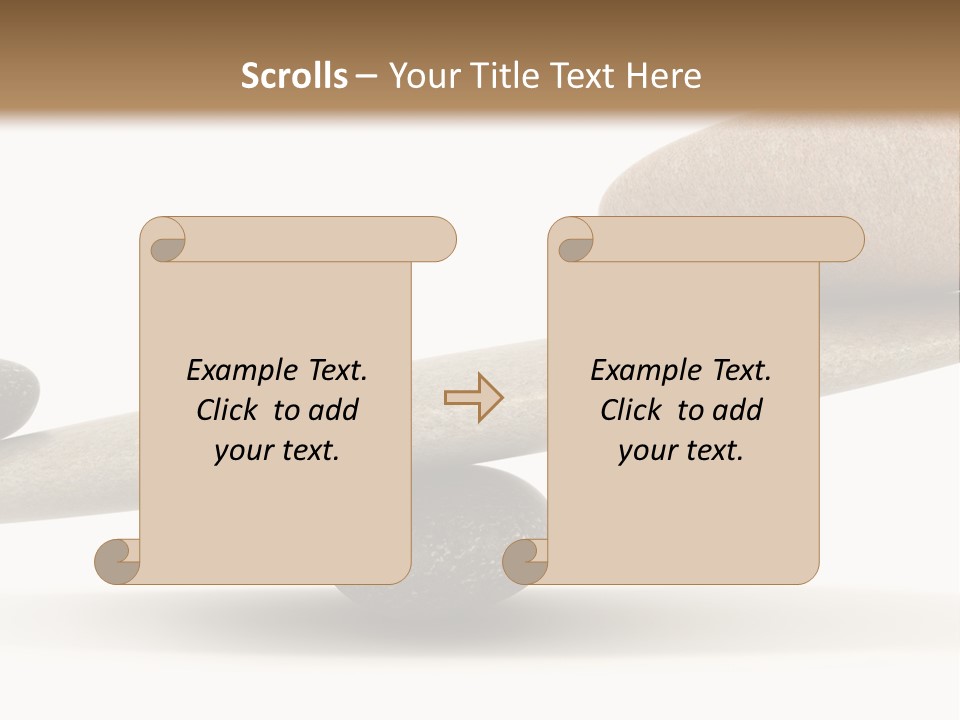 Scrolls – Your Title Text Here

Example Text. Click to add your text.

Example Text. Click to add your text.